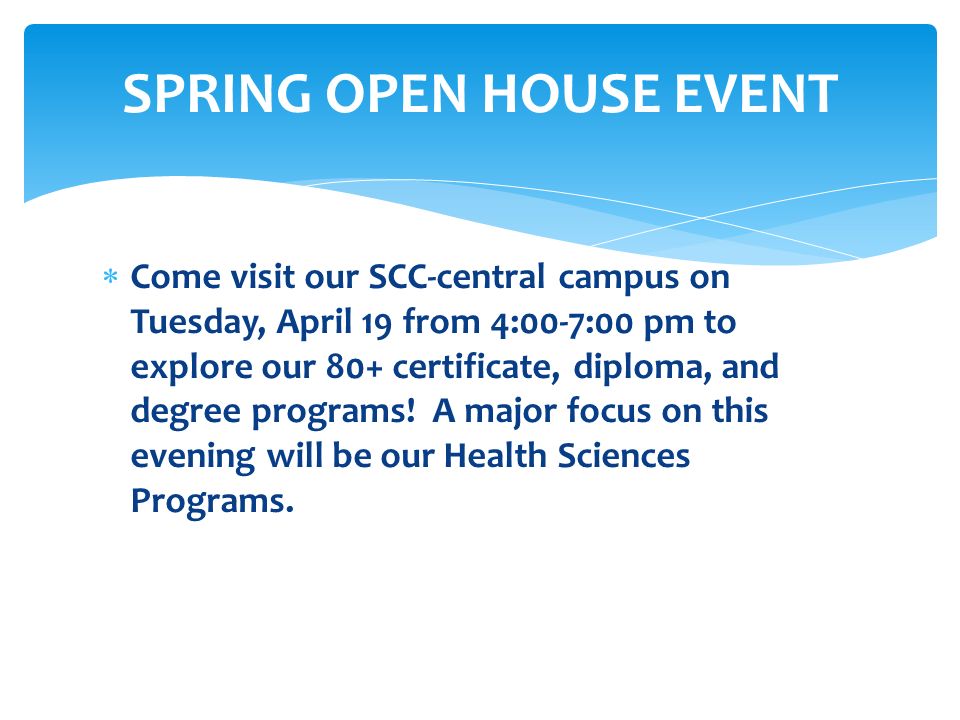 SPRING OPEN HOUSE EVENT

* Come visit our SCC-central campus on Tuesday, April 19 from 4:00-7:00 pm to explore our 80+ certificate, diploma, and degree programs! A major focus on this evening will be our Health Sciences Programs.